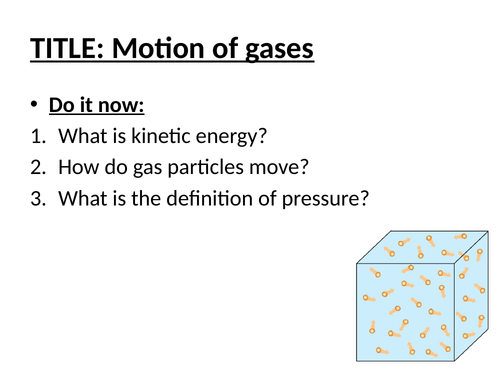 TITLE: Motion of gases

• Do it now:

1. What is kinetic energy?
2. How do gas particles move?
3. What is the definition of pressure?